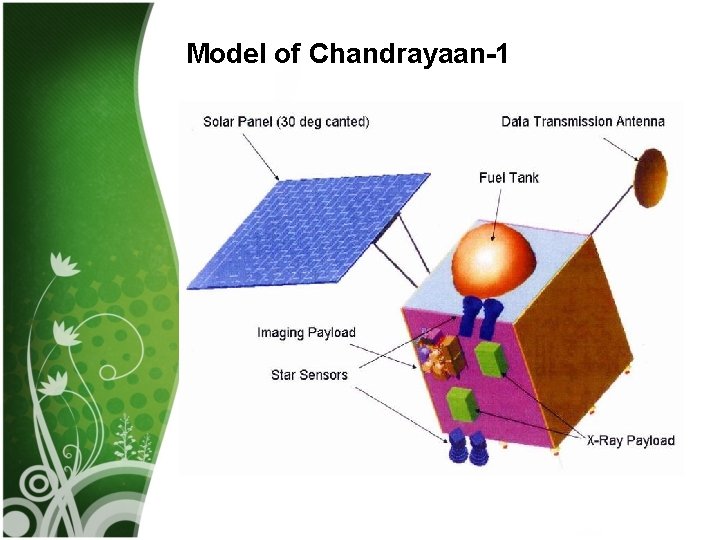 Model of Chandrayaan-1

Solar Panel (30 deg canted)

Data Transmission Antenna

Fuel Tank

Imaging Payload

Star Sensors

X-Ray Payload